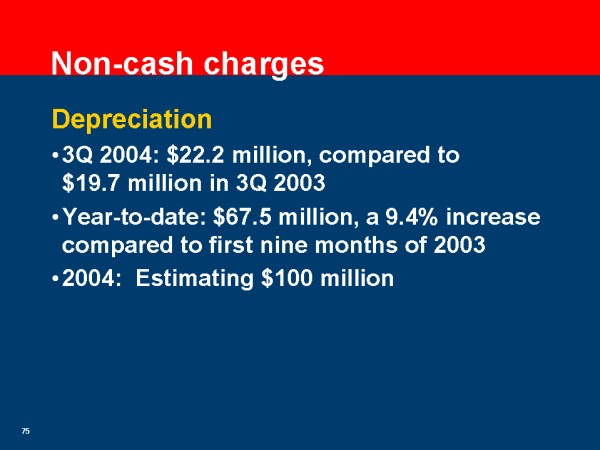 Non-cash charges

Depreciation

• 3Q 2004: \$22.2 million, compared to \$19.7 million in 3Q 2003

• Year-to-date: \$67.5 million, a 9.4% increase compared to first nine months of 2003

• 2004: Estimating \$100 million

75